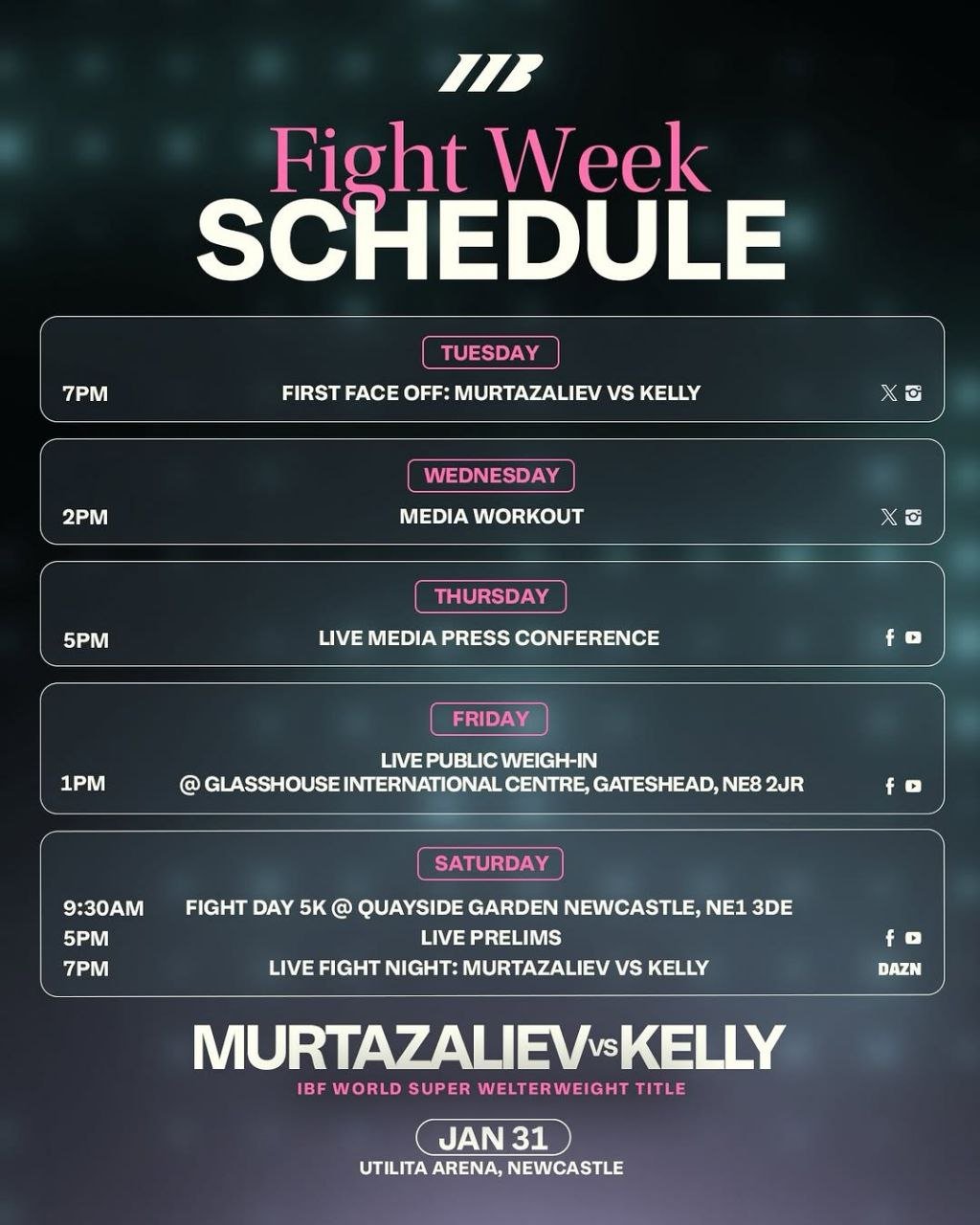 Fight Week
SCHEDULE

TUESDAY
7PM FIRST FACE OFF: MURTAZALIEV VS KELLY

WEDNESDAY
2PM MEDIA WORKOUT

THURSDAY
5PM LIVE MEDIA PRESS CONFERENCE

FRIDAY
1PM LIVE PUBLIC WEIGH-IN @ GLASSHOUSE INTERNATIONAL CENTRE, GATESHEAD, NE8 2JR

SATURDAY
9:30AM FIGHT DAY 5K @ QUAYSIDE GARDEN NEWCASTLE, NE1 3DE
5PM LIVE PRELIMS
7PM LIVE FIGHT NIGHT: MURTAZALIEV VS KELLY DAZN

MURTAZALIEV VS KELLY
IBF WORLD SUPER WELTERWEIGHT TITLE

JAN 31
UTILITA ARENA, NEWCASTLE